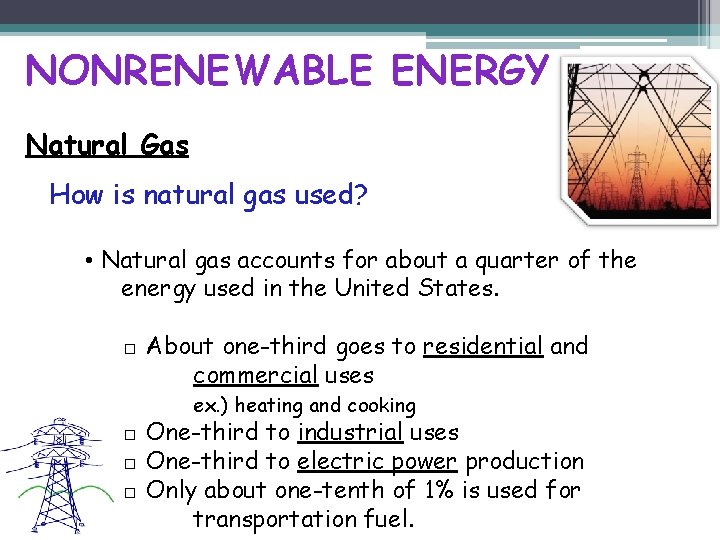 NONRENEWABLE ENERGY

Natural Gas

How is natural gas used?

• Natural gas accounts for about a quarter of the energy used in the United States.

□ About one-third goes to residential and commercial uses
ex.) heating and cooking
□ One-third to industrial uses
□ One-third to electric power production
□ Only about one-tenth of 1% is used for transportation fuel.